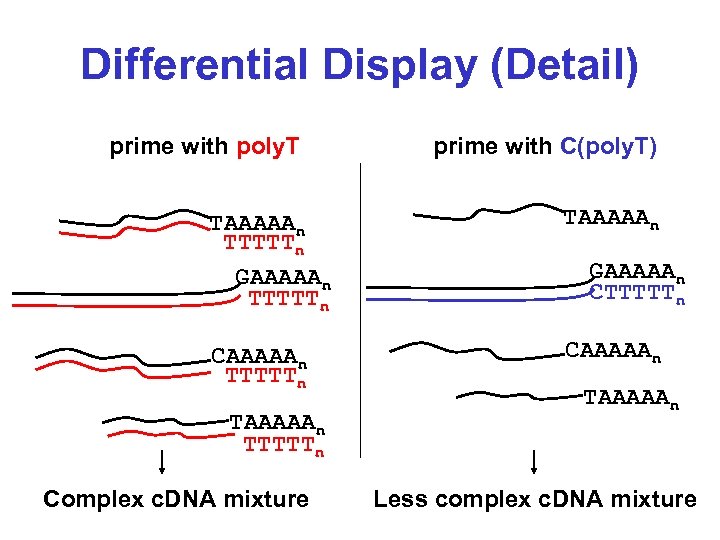 Differential Display (Detail)

prime with polyT

$TAAAAA_n$
$TTTTT_n$

$GAAAAA_n$
$TTTTT_n$

$CAAAAA_n$
$TTTTT_n$

$TAAAAA_n$
$TTTTT_n$

Complex cDNA mixture

prime with C(polyT)

$TAAAAA_n$

$GAAAAA_n$
$CTTTTT_n$

$CAAAAA_n$

$TAAAAA_n$

Less complex cDNA mixture